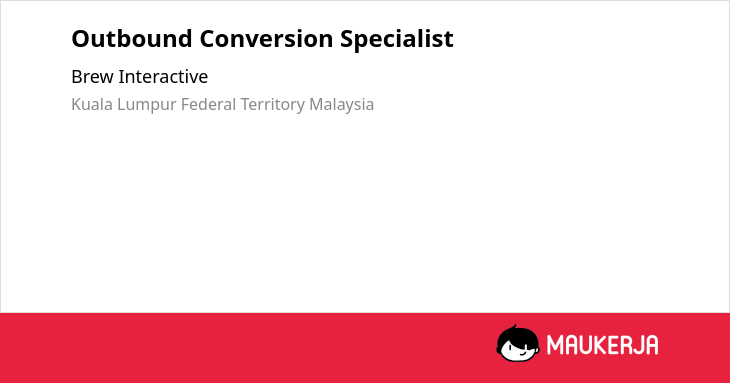 Outbound Conversion Specialist

Brew Interactive

Kuala Lumpur Federal Territory Malaysia

MAUKERJA